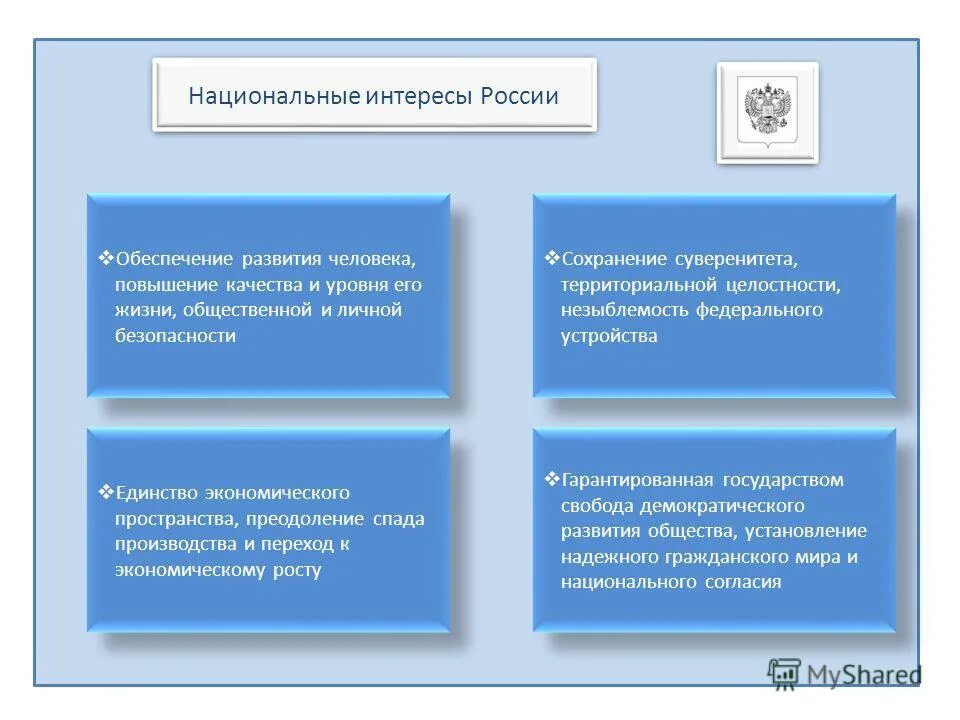 Национальные интересы России

❖Обеспечение развития человека, повышение качества и уровня его жизни, общественной и личной безопасности

❖Сохранение суверенитета, территориальной целостности, незыблемость федерального устройства

❖Единство экономического пространства, преодоление спада производства и переход к экономическому росту

❖Гарантированная государством свобода демократического развития общества, установление надежного гражданского мира и национального согласия

MyShared